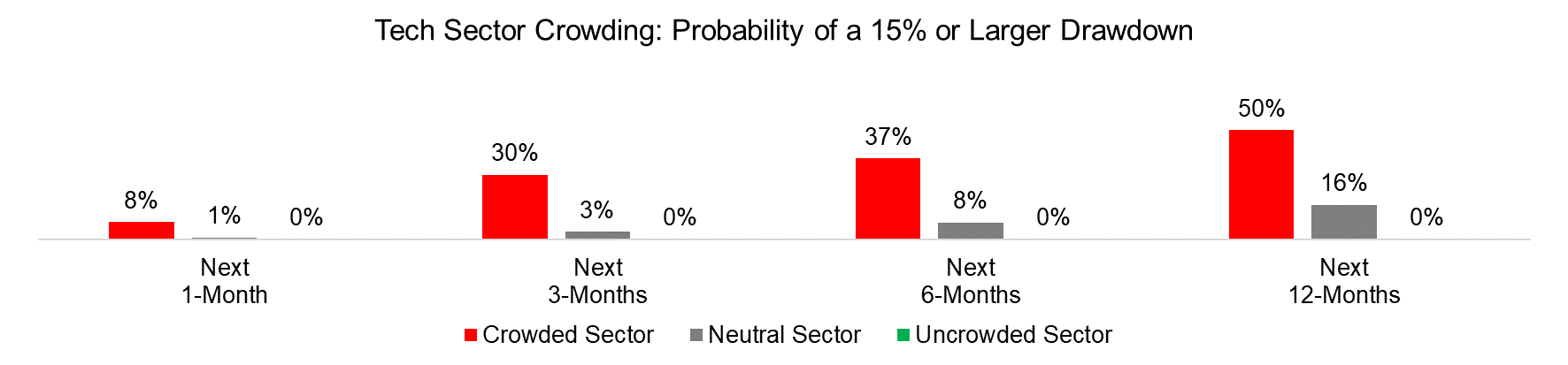 Tech Sector Crowding: Probability of a 15% or Larger Drawdown

8%
1%
0%
30%
3%
0%
37%
8%
0%
50%
16%
0%

Next 1-Month
Next 3-Months
Next 6-Months
Next 12-Months

Crowded Sector
Neutral Sector
Uncrowded Sector